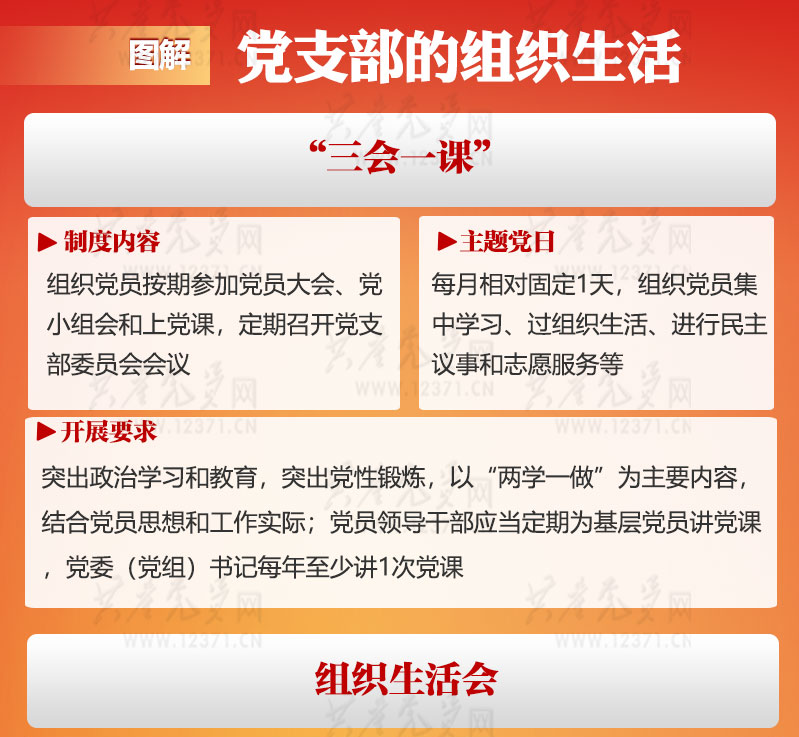 图解 党支部的组织生活

“三会一课”

▶ 制度内容
组织党员按期参加党员大会、党小组会和上党课，定期召开党支部委员会会议

▶ 主题党日
每月相对固定1天，组织党员集中学习、过组织生活、进行民主议事和志愿服务等

▶ 开展要求
突出政治学习和教育，突出党性锻炼，以“两学一做”为主要内容，结合党员思想和工作实际；党员领导干部应当定期为基层党员讲党课，党委（党组）书记每年至少讲1次党课

组织生活会

共产党员网 WWW.12371.CN